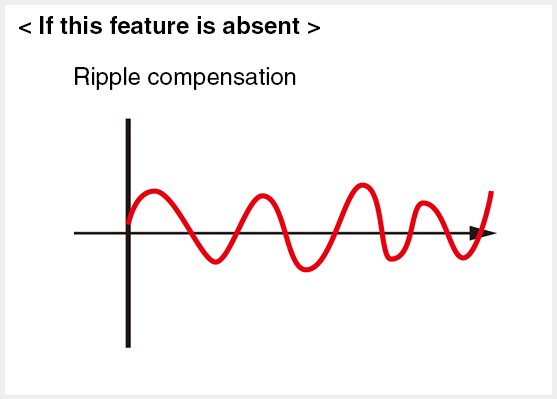 < If this feature is absent >

Ripple compensation